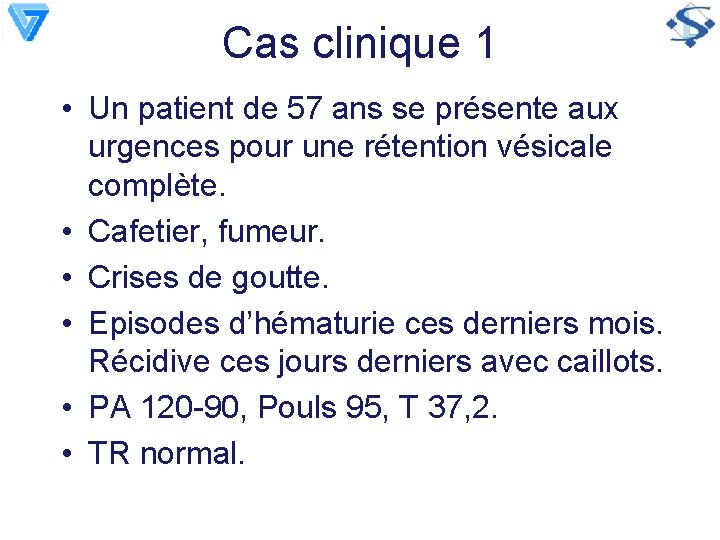 Cas clinique 1

• Un patient de 57 ans se présente aux urgences pour une rétention vésicale complète.
• Cafetier, fumeur.
• Crises de goutte.
• Episodes d'hématurie ces derniers mois. Récidive ces jours derniers avec caillots.
• PA 120-90, Pouls 95, T 37,2.
• TR normal.